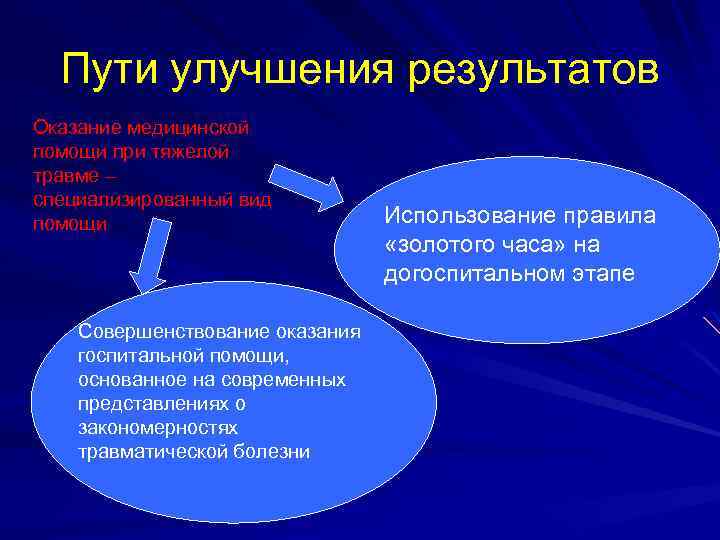 Пути улучшения результатов

Оказание медицинской помощи при тяжелой травме – специализированный вид помощи

Использование правила «золотого часа» на догоспитальном этапе

Совершенствование оказания госпитальной помощи, основанное на современных представлениях о закономерностях травматической болезни